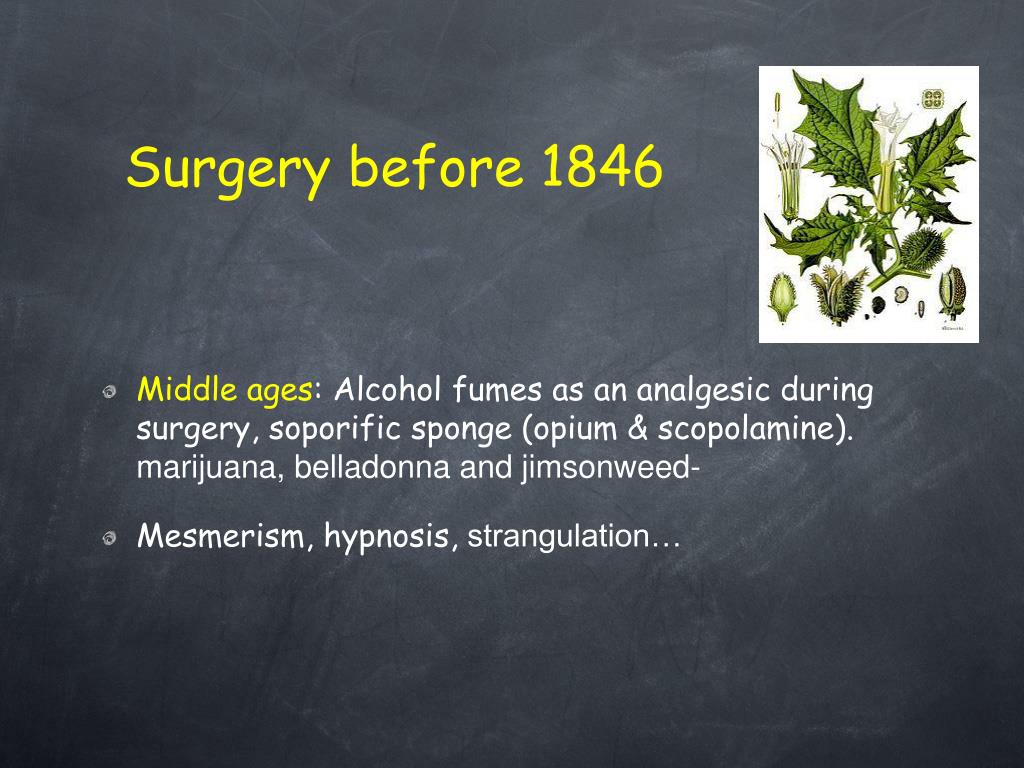 Surgery before 1846

Middle ages: Alcohol fumes as an analgesic during surgery, soporific sponge (opium & scopolamine). marijuana, belladonna and jimsonweed-

Mesmerism, hypnosis, strangulation…